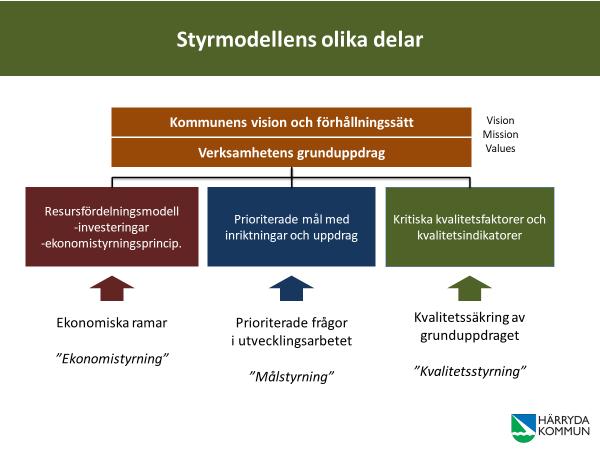 Styrmodellens olika delar

Kommunens vision och förhållningssätt

Verksamhetens grunduppdrag

Vision
Mission
Values

Resursfördelningsmodell
-investeringar
-ekonomistyrningsprincip.

Prioriterade mål med inriktningar och uppdrag

Kritiska kvalitetsfaktorer och kvalitetsindikatorer

Ekonomiska ramar

”Ekonomistyrning”

Prioriterade frågor i utvecklingsarbetet

”Målstyrning”

Kvalitetssäkring av grunduppdraget

”Kvalitetsstyrning”

HÄRRYDA KOMMUN